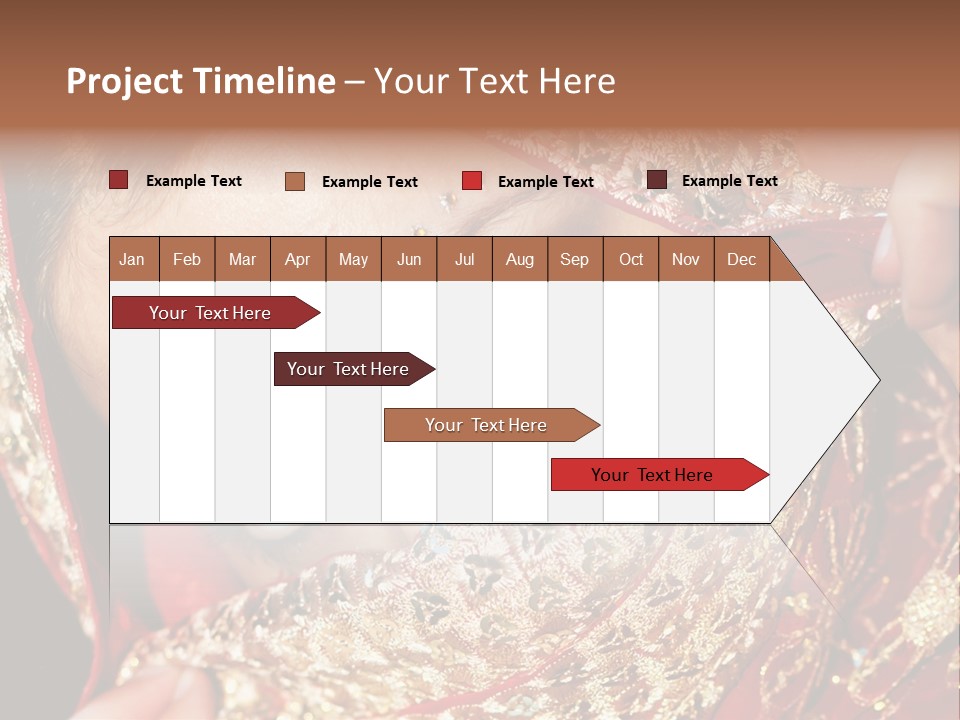 Project Timeline – Your Text Here

Example Text
Example Text
Example Text
Example Text

| Jan | Feb | Mar | Apr | May | Jun | Jul | Aug | Sep | Oct | Nov | Dec |
|---|---|---|---|---|---|---|---|---|---|---|---|

Your Text Here
Your Text Here
Your Text Here
Your Text Here